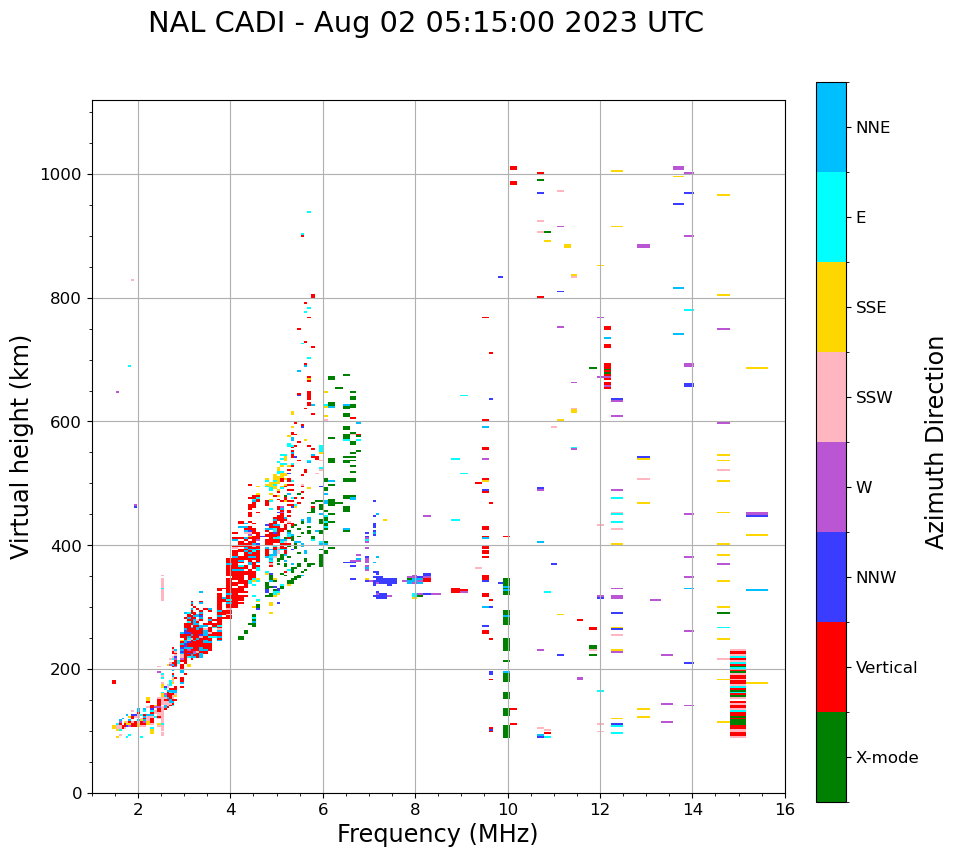 NAL CADI - Aug 02 05:15:00 2023 UTC

Virtual height (km)

1000
800
600
400
200
0

2
4
6
8
10
12
14
16

Frequency (MHz)

NNE
E
SSE
SSW
W
NNW
Vertical
X-mode

Azimuth Direction